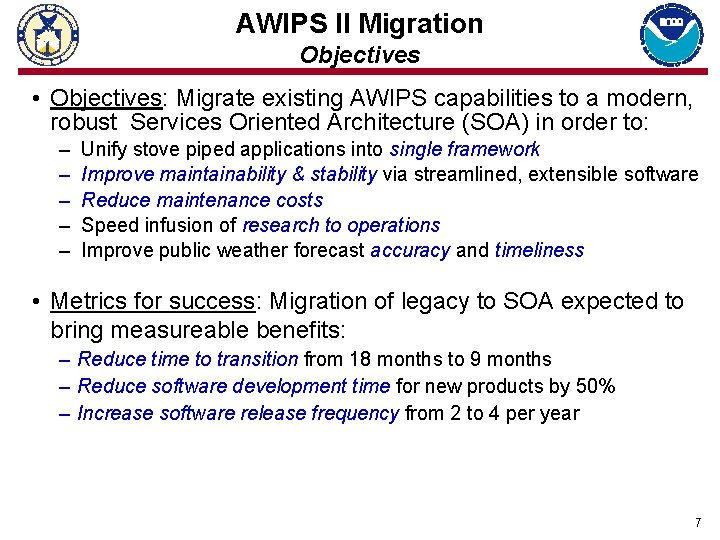 AWIPS II Migration
Objectives

• Objectives: Migrate existing AWIPS capabilities to a modern, robust Services Oriented Architecture (SOA) in order to:
– Unify stove piped applications into single framework
– Improve maintainability & stability via streamlined, extensible software
– Reduce maintenance costs
– Speed infusion of research to operations
– Improve public weather forecast accuracy and timeliness

• Metrics for success: Migration of legacy to SOA expected to bring measureable benefits:
– Reduce time to transition from 18 months to 9 months
– Reduce software development time for new products by 50%
– Increase software release frequency from 2 to 4 per year

7